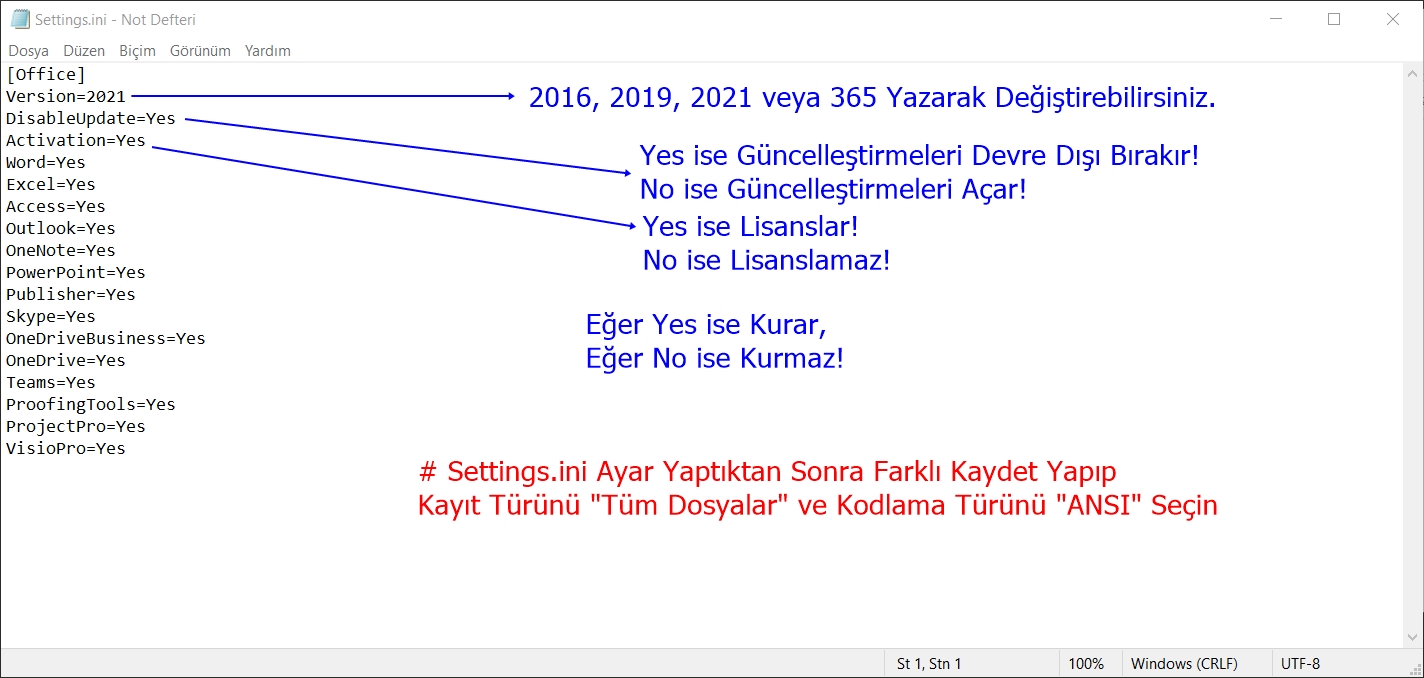 Settings.ini - Not Defteri

Dosya Düzen Biçim Görünüm Yardım

[Office]
Version=2021
DisableUpdate=Yes
Activation=Yes
Word=Yes
Excel=Yes
Access=Yes
Outlook=Yes
OneNote=Yes
PowerPoint=Yes
Publisher=Yes
Skype=Yes
OneDriveBusiness=Yes
OneDrive=Yes
Teams=Yes
ProofingTools=Yes
ProjectPro=Yes
VisioPro=Yes

2016, 2019, 2021 veya 365 Yazarak Değiştirebilirsiniz.

Yes ise Güncelleştirmeleri Devre Dışı Bırakır!
No ise Güncelleştirmeleri Açar!

Yes ise Lisanslar!
No ise Lisanslamaz!

Eğer Yes ise Kurar,
Eğer No ise Kurmaz!

# Settings.ini Ayar Yaptıktan Sonra Farklı Kaydet Yapıp
Kayıt Türünü "Tüm Dosyalar" ve Kodlama Türünü "ANSI" Seçin

St 1, Stn 1 100% Windows (CRLF) UTF-8